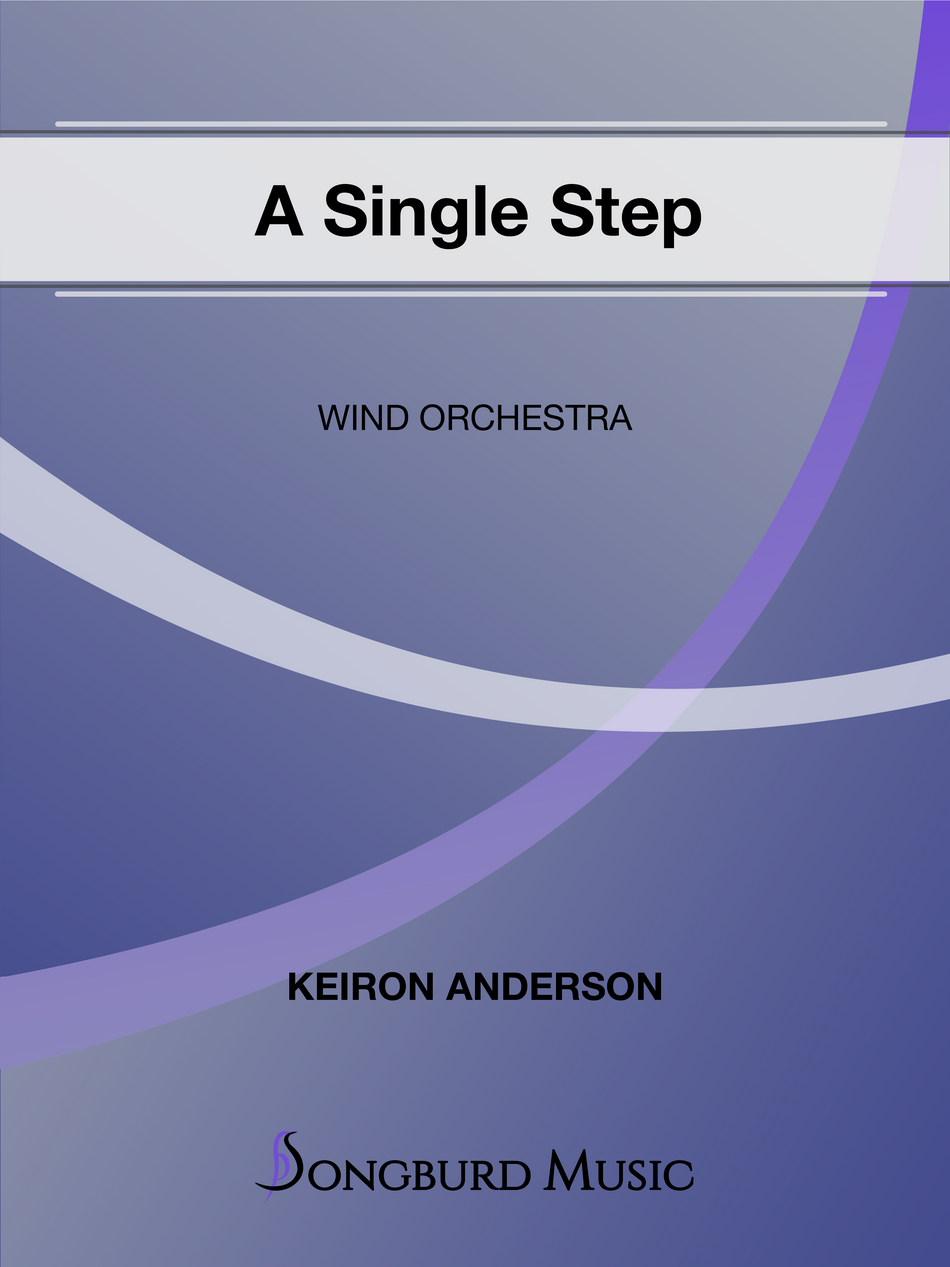 A Single Step

WIND ORCHESTRA

KEIRON ANDERSON

SONGBURD MUSIC